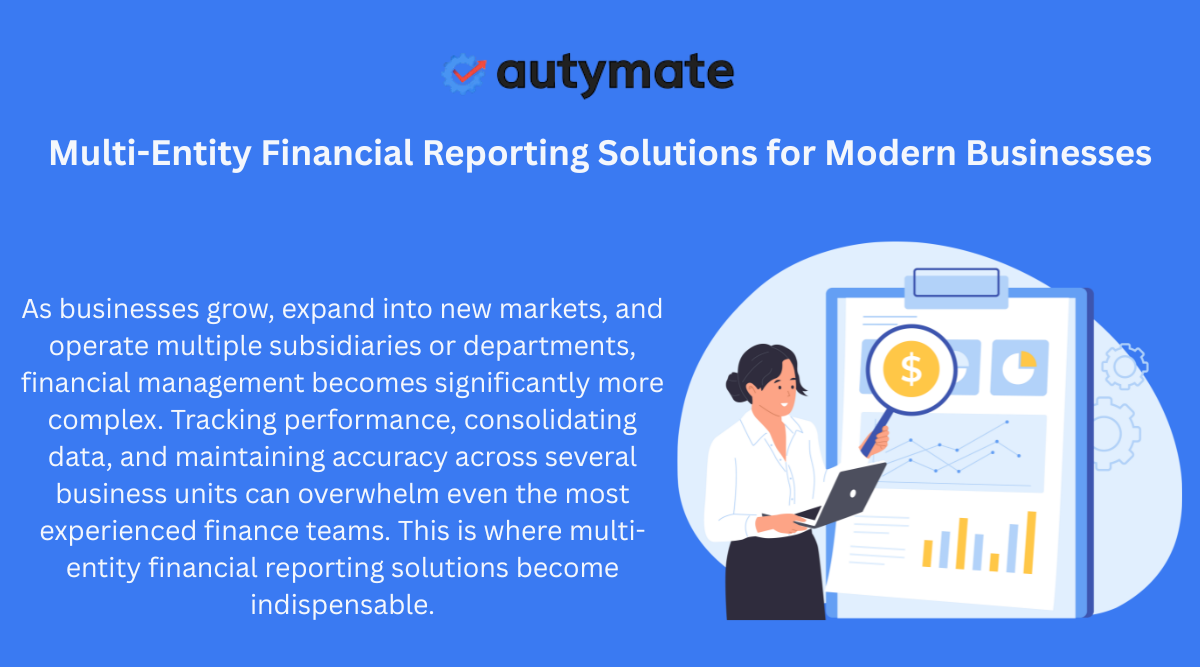 autymate

Multi-Entity Financial Reporting Solutions for Modern Businesses

As businesses grow, expand into new markets, and operate multiple subsidiaries or departments, financial management becomes significantly more complex. Tracking performance, consolidating data, and maintaining accuracy across several business units can overwhelm even the most experienced finance teams. This is where multi-entity financial reporting solutions become indispensable.

$